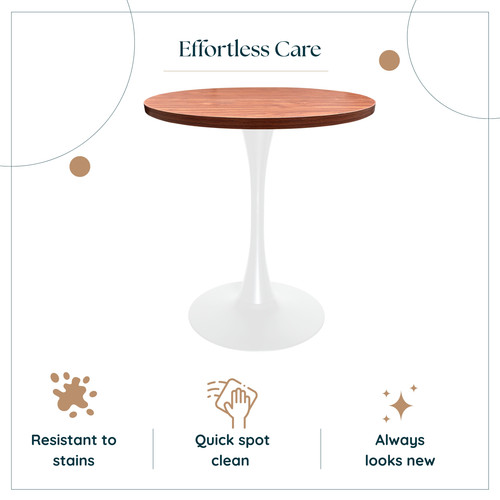 Effortless Care

Resistant to stains

Quick spot clean

Always looks new